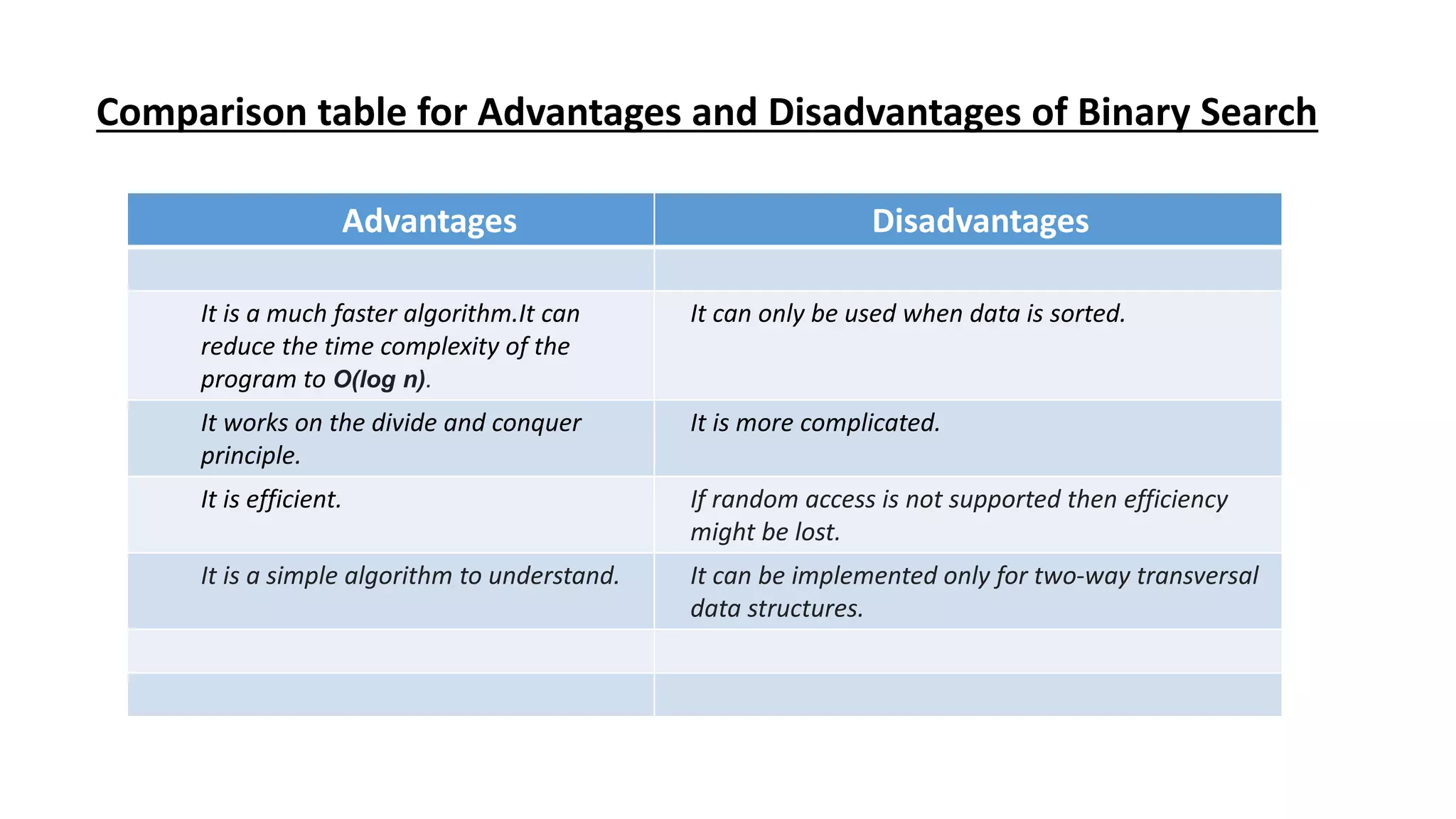 Comparison table for Advantages and Disadvantages of Binary Search

| Advantages | Disadvantages |
|---|---|
| | |
| It is a much faster algorithm.It can reduce the time complexity of the program to O(log n). | It can only be used when data is sorted. |
| It works on the divide and conquer principle. | It is more complicated. |
| It is efficient. | If random access is not supported then efficiency might be lost. |
| It is a simple algorithm to understand. | It can be implemented only for two-way transversal data structures. |
| | |
| | |